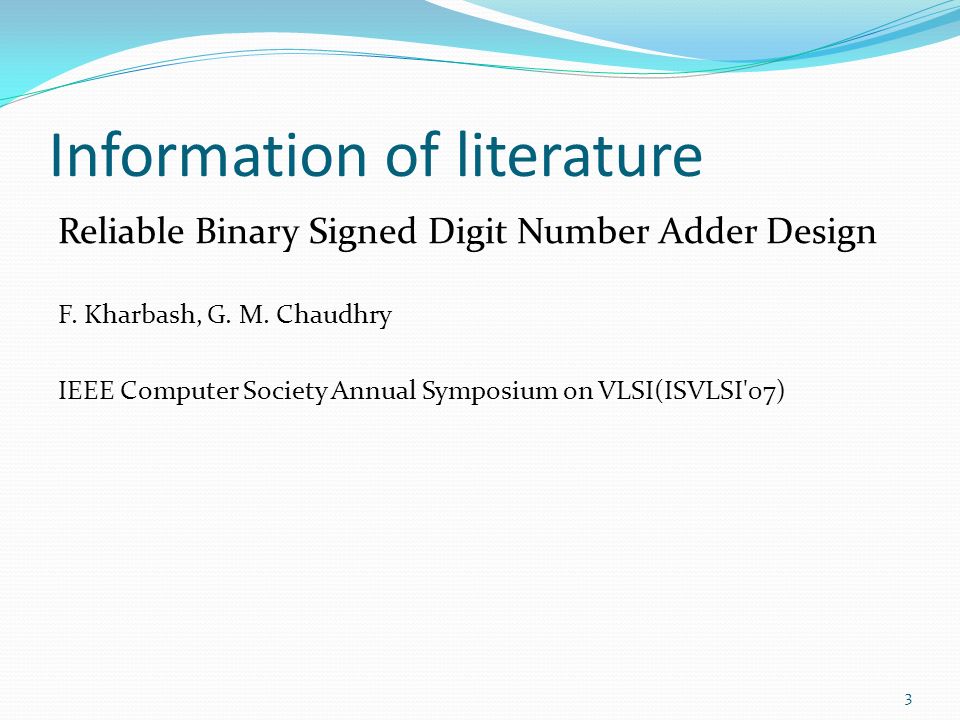 Information of literature

Reliable Binary Signed Digit Number Adder Design

F. Kharbash, G. M. Chaudhry

IEEE Computer Society Annual Symposium on VLSI(ISVLSI'07)

3